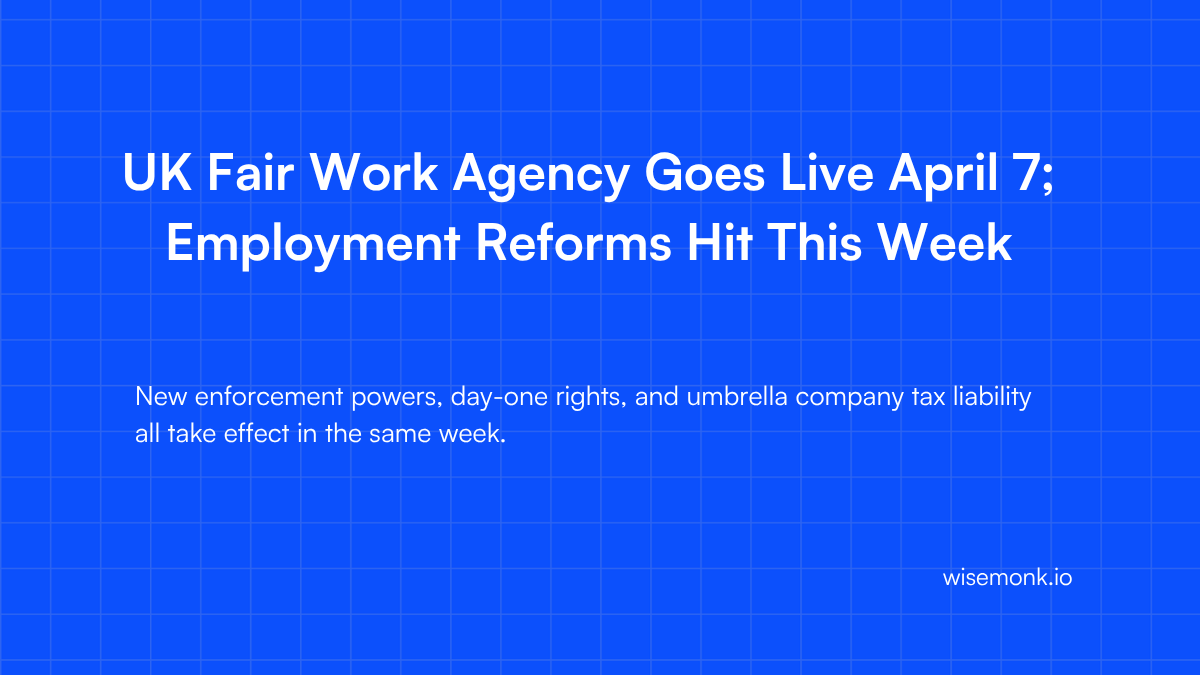 UK Fair Work Agency Goes Live April 7; Employment Reforms Hit This Week

New enforcement powers, day-one rights, and umbrella company tax liability all take effect in the same week.

wisemonk.io